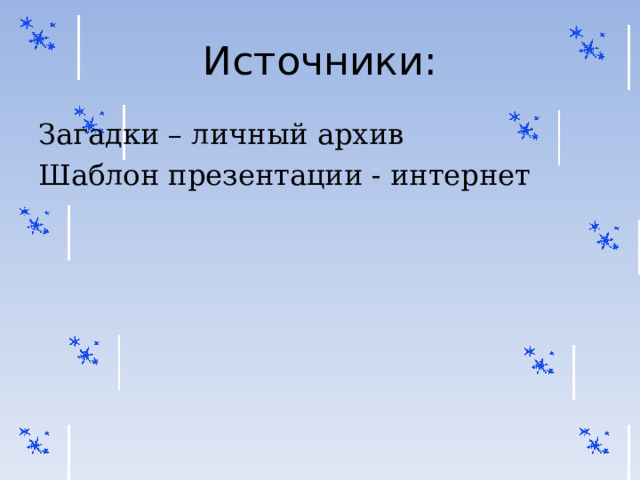 Источники:

Загадки – личный архив
Шаблон презентации - интернет